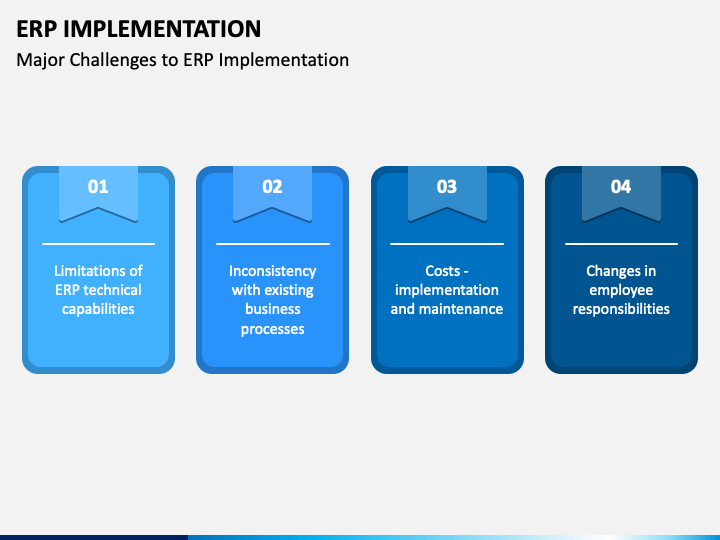 ERP IMPLEMENTATION

Major Challenges to ERP Implementation

01

Limitations of ERP technical capabilities

02

Inconsistency with existing business processes

03

Costs - implementation and maintenance

04

Changes in employee responsibilities